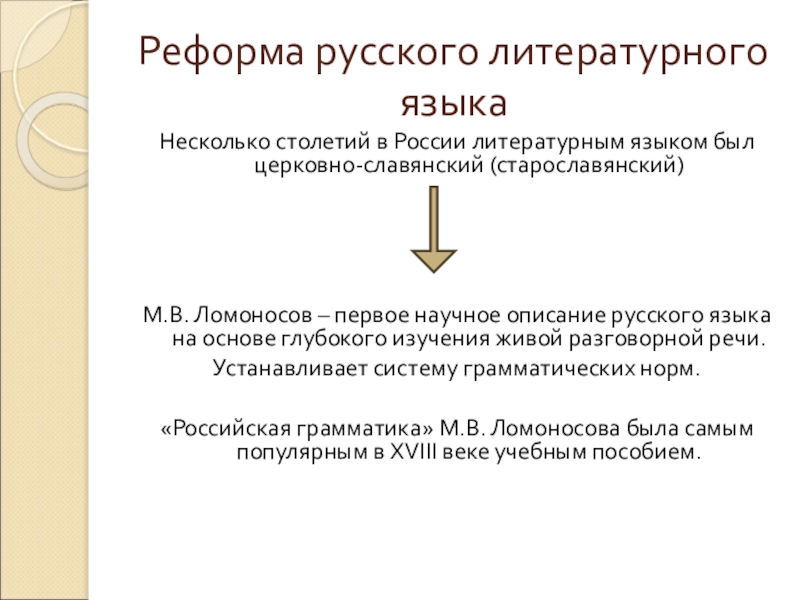 Реформа русского литературного языка

Несколько столетий в России литературным языком был церковно-славянский (старославянский)

М.В. Ломоносов – первое научное описание русского языка на основе глубокого изучения живой разговорной речи.

Устанавливает систему грамматических норм.

«Российская грамматика» М.В. Ломоносова была самым популярным в XVIII веке учебным пособием.